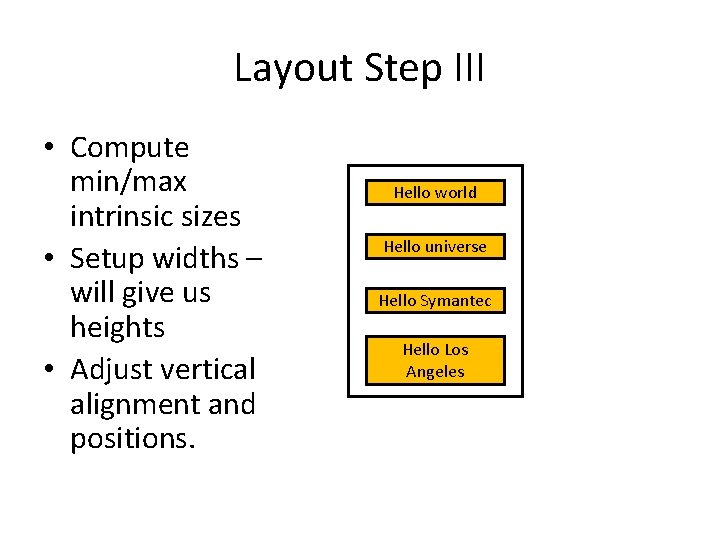 Layout Step III

• Compute min/max intrinsic sizes
• Setup widths – will give us heights
• Adjust vertical alignment and positions.

Hello world

Hello universe

Hello Symantec

Hello Los Angeles